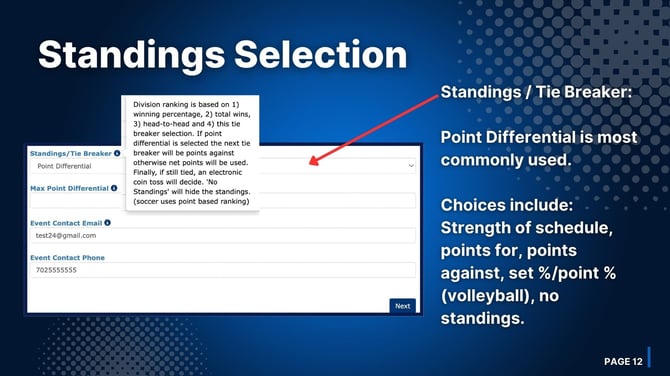 Standings Selection

Division ranking is based on 1) winning percentage, 2) total wins, 3) head-to-head and 4) this tie breaker selection. If point differential is selected the next tie breaker will be points against otherwise net points will be used. Finally, if still tied, an electronic coin toss will decide. 'No Standings' will hide the standings. (soccer uses point based ranking)

Standings/Tie Breaker
Point Differential

Max Point Differential

Event Contact Email
test24@gmail.com

Event Contact Phone
7025555555

Next

Standings / Tie Breaker:

Point Differential is most commonly used.

Choices include: Strength of schedule, points for, points against, set %/point % (volleyball), no standings.

PAGE 12